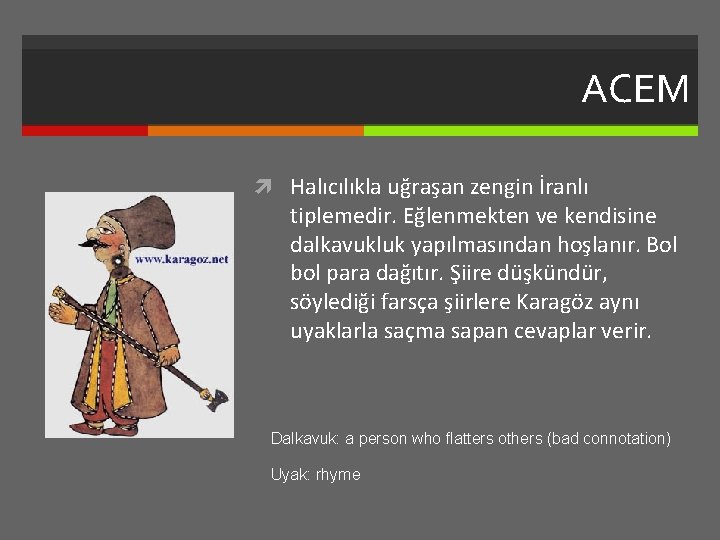 ACEM

www.karagoz.net

Halıcılıkla uğraşan zengin İranlı tiplemedir. Eğlenmekten ve kendisine dalkavukluk yapılmasından hoşlanır. Bol bol para dağıtır. Şiire düşkündür, söylediği farsça şiirlere Karagöz aynı uyaklarla saçma sapan cevaplar verir.

Dalkavuk: a person who flatters others (bad connotation)

Uyak: rhyme